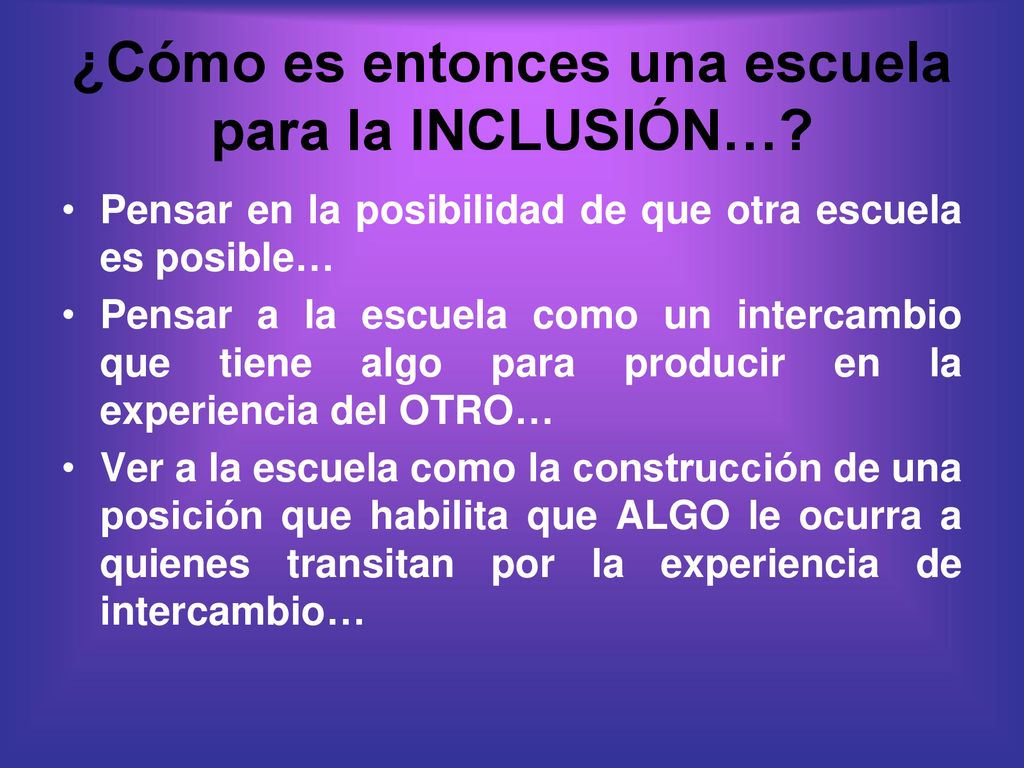 ¿Cómo es entonces una escuela para la INCLUSIÓN…?

• Pensar en la posibilidad de que otra escuela es posible…
• Pensar a la escuela como un intercambio que tiene algo para producir en la experiencia del OTRO…
• Ver a la escuela como la construcción de una posición que habilita que ALGO le ocurra a quienes transitan por la experiencia de intercambio…